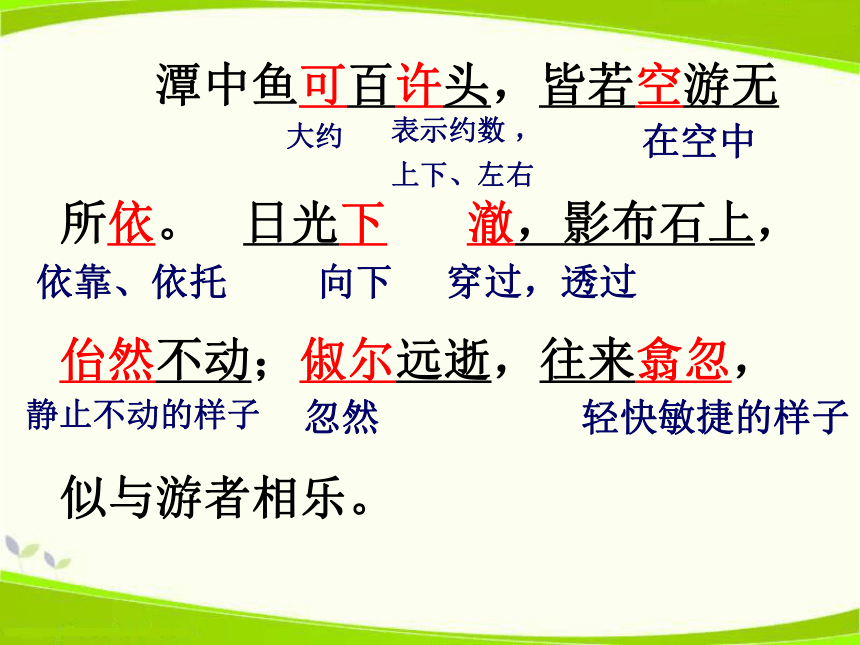 潭中鱼可百许头，皆若空游无

大约　表示约数，上下、左右　在空中

所依。　日光下　澈，影布石上，

依靠、依托　向下　穿过，透过

佁然不动；俶尔远逝，往来翕忽，

静止不动的样子　忽然　轻快敏捷的样子

似与游者相乐。